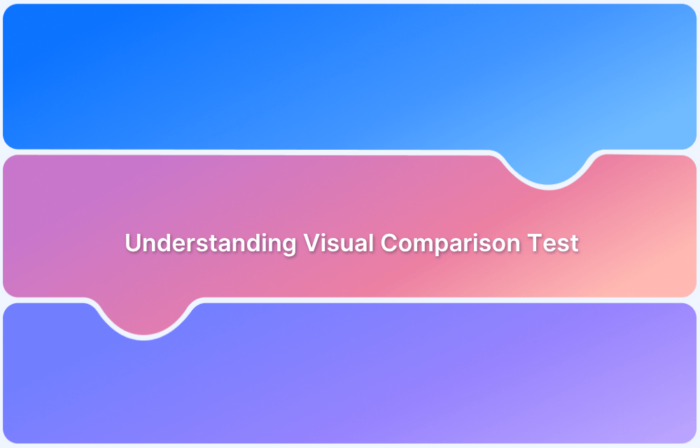 Understanding Visual Comparison Test